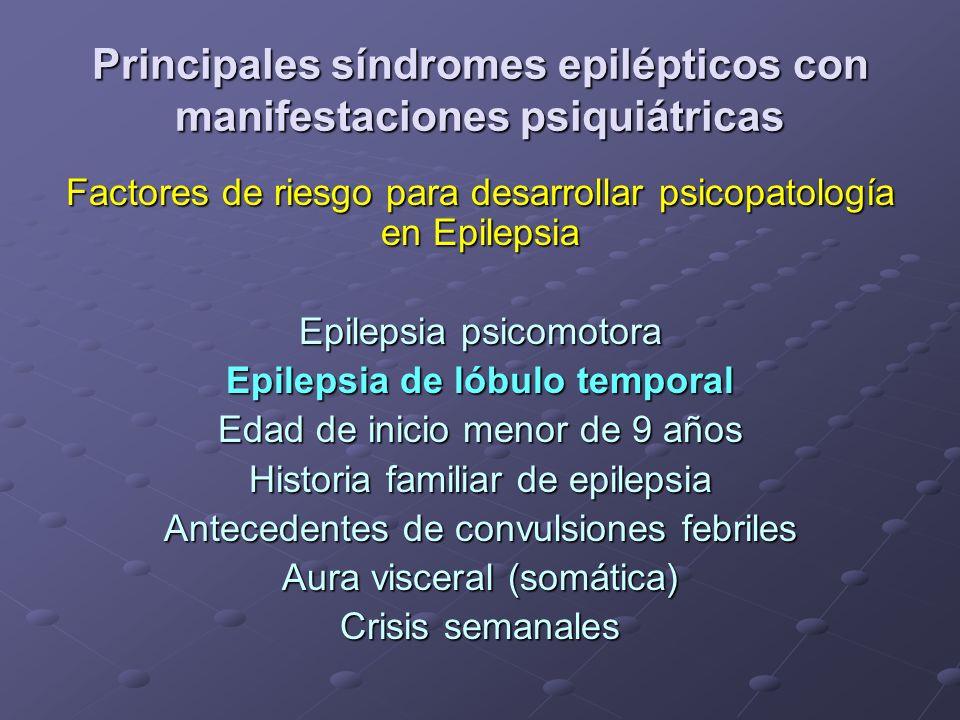 Principales síndromes epilépticos con manifestaciones psiquiátricas

Factores de riesgo para desarrollar psicopatología en Epilepsia

Epilepsia psicomotora
Epilepsia de lóbulo temporal
Edad de inicio menor de 9 años
Historia familiar de epilepsia
Antecedentes de convulsiones febriles
Aura visceral (somática)
Crisis semanales